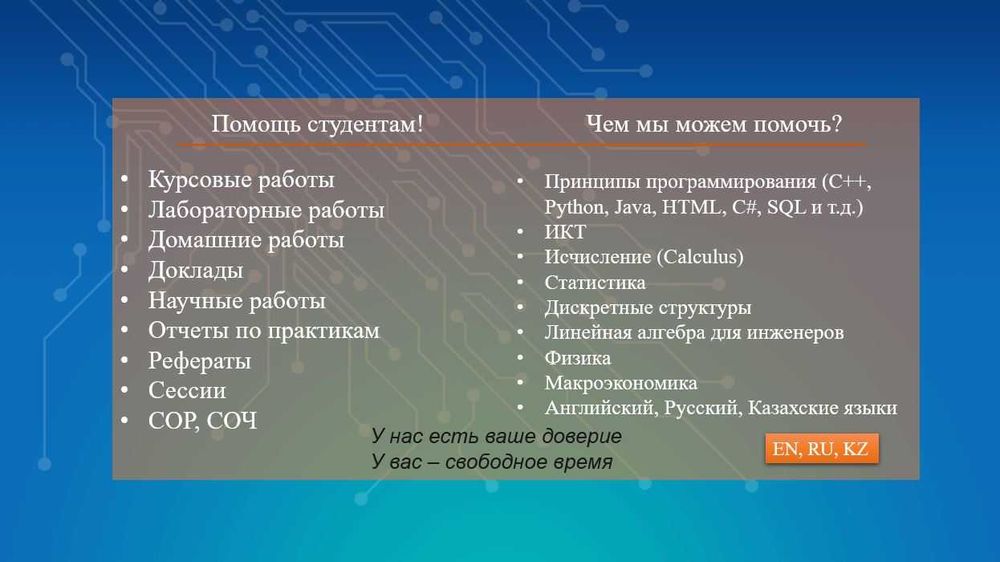 Помощь студентам!

• Курсовые работы
• Лабораторные работы
• Домашние работы
• Доклады
• Научные работы
• Отчеты по практикам
• Рефераты
• Сессии
• СОР, СОЧ

Чем мы можем помочь?

• Принципы программирования (C++, Python, Java, HTML, C#, SQL и т.д.)
• ИКТ
• Исчисление (Calculus)
• Статистика
• Дискретные структуры
• Линейная алгебра для инженеров
• Физика
• Макроэкономика
• Английский, Русский, Казахские языки

У нас есть ваше доверие
У вас – свободное время

EN, RU, KZ